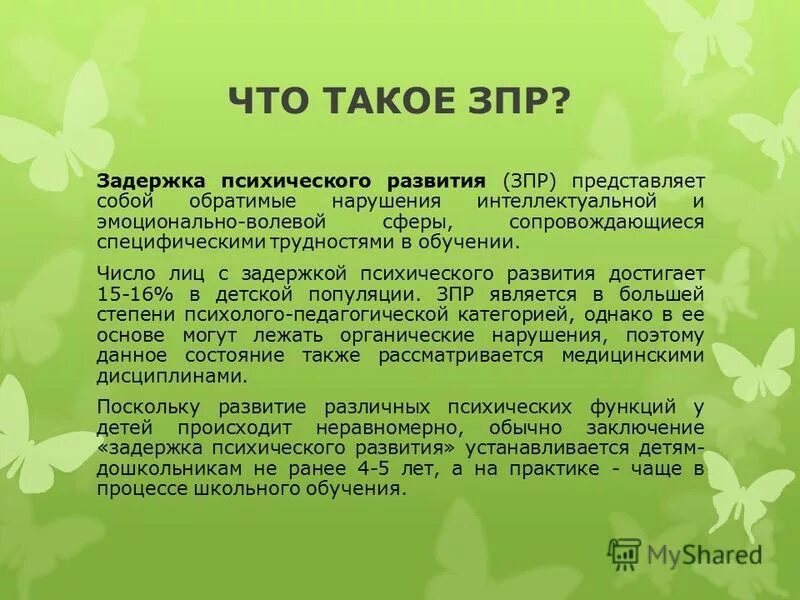 ЧТО ТАКОЕ ЗПР?

Задержка психического развития (ЗПР) представляет собой обратимые нарушения интеллектуальной и эмоционально-волевой сферы, сопровождающиеся специфическими трудностями в обучении.

Число лиц с задержкой психического развития достигает 15-16% в детской популяции. ЗПР является в большей степени психолого-педагогической категорией, однако в ее основе могут лежать органические нарушения, поэтому данное состояние также рассматривается медицинскими дисциплинами.

Поскольку развитие различных психических функций у детей происходит неравномерно, обычно заключение «задержка психического развития» устанавливается детям-дошкольникам не ранее 4-5 лет, а на практике - чаще в процессе школьного обучения.

MyShared